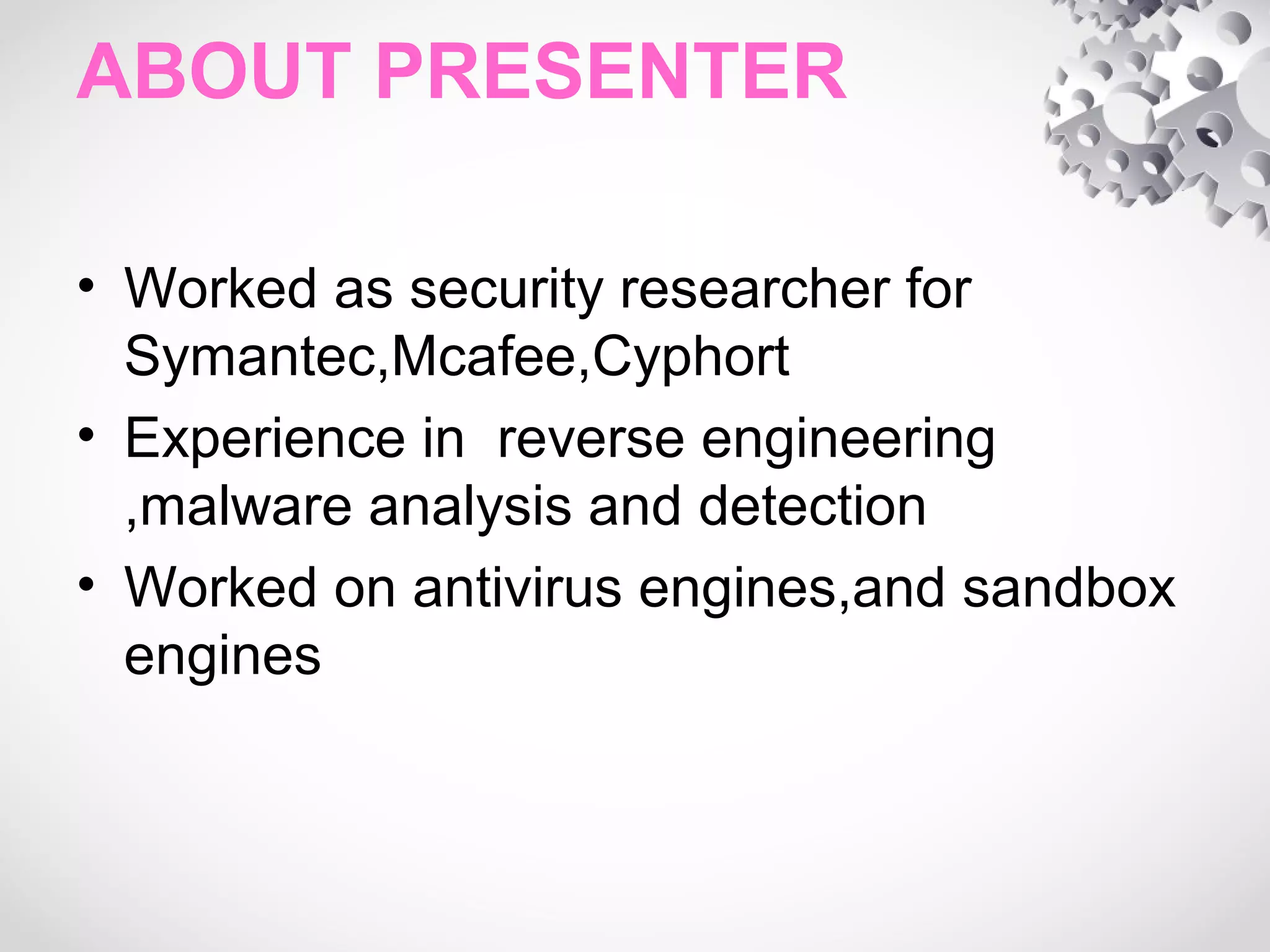 ABOUT PRESENTER

• Worked as security researcher for Symantec,Mcafee,Cyphort
• Experience in  reverse engineering ,malware analysis and detection
• Worked on antivirus engines,and sandbox engines